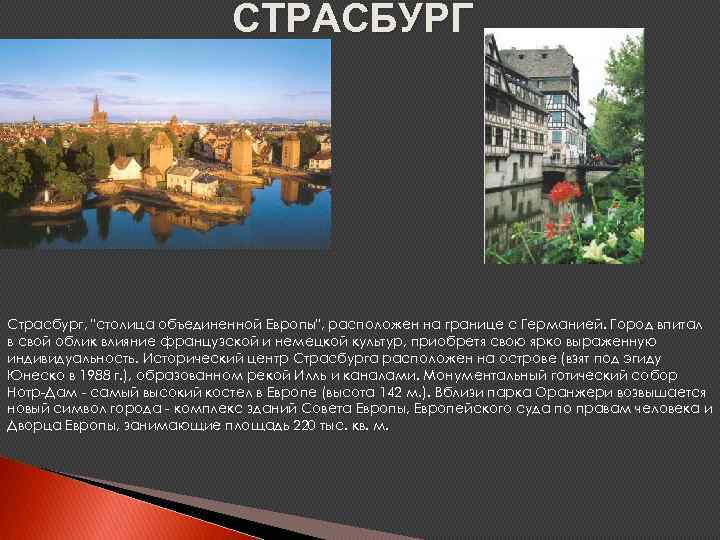 СТРАСБУРГ

Страсбург, "столица объединенной Европы", расположен на границе с Германией. Город впитал в свой облик влияние французской и немецкой культур, приобретя свою ярко выраженную индивидуальность. Исторический центр Страсбурга расположен на острове (взят под эгиду Юнеско в 1988 г.), образованном рекой Илль и каналами. Монументальный готический собор Нотр-Дам - самый высокий костел в Европе (высота 142 м.). Вблизи парка Оранжери возвышается новый символ города - комплекс зданий Совета Европы, Европейского суда по правам человека и Дворца Европы, занимающие площадь 220 тыс. кв. м.